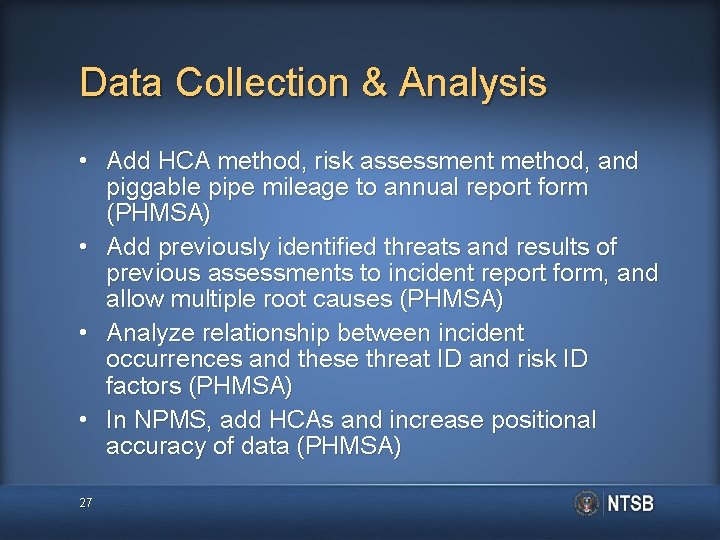 Data Collection & Analysis

• Add HCA method, risk assessment method, and piggable pipe mileage to annual report form (PHMSA)
• Add previously identified threats and results of previous assessments to incident report form, and allow multiple root causes (PHMSA)
• Analyze relationship between incident occurrences and these threat ID and risk ID factors (PHMSA)
• In NPMS, add HCAs and increase positional accuracy of data (PHMSA)

27

NTSB